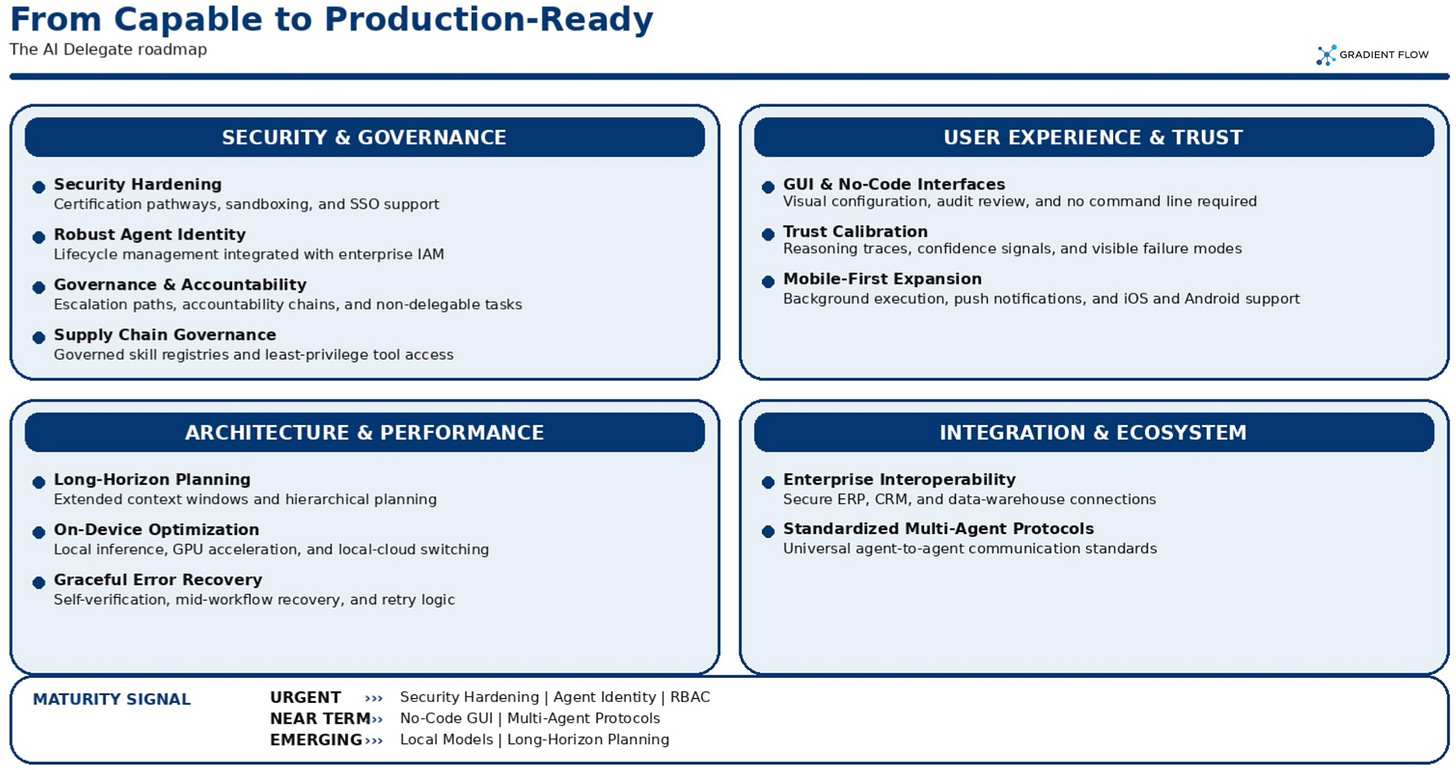 From Capable to Production-Ready
The AI Delegate roadmap

GRADIENT FLOW

SECURITY & GOVERNANCE

Security Hardening
Certification pathways, sandboxing, and SSO support

Robust Agent Identity
Lifecycle management integrated with enterprise IAM

Governance & Accountability
Escalation paths, accountability chains, and non-delegable tasks

Supply Chain Governance
Governed skill registries and least-privilege tool access

USER EXPERIENCE & TRUST

GUI & No-Code Interfaces
Visual configuration, audit review, and no command line required

Trust Calibration
Reasoning traces, confidence signals, and visible failure modes

Mobile-First Expansion
Background execution, push notifications, and iOS and Android support

ARCHITECTURE & PERFORMANCE

Long-Horizon Planning
Extended context windows and hierarchical planning

On-Device Optimization
Local inference, GPU acceleration, and local-cloud switching

Graceful Error Recovery
Self-verification, mid-workflow recovery, and retry logic

INTEGRATION & ECOSYSTEM

Enterprise Interoperability
Secure ERP, CRM, and data-warehouse connections

Standardized Multi-Agent Protocols
Universal agent-to-agent communication standards

MATURITY SIGNAL

URGENT ››› Security Hardening | Agent Identity | RBAC
NEAR TERM ››› No-Code GUI | Multi-Agent Protocols
EMERGING ››› Local Models | Long-Horizon Planning